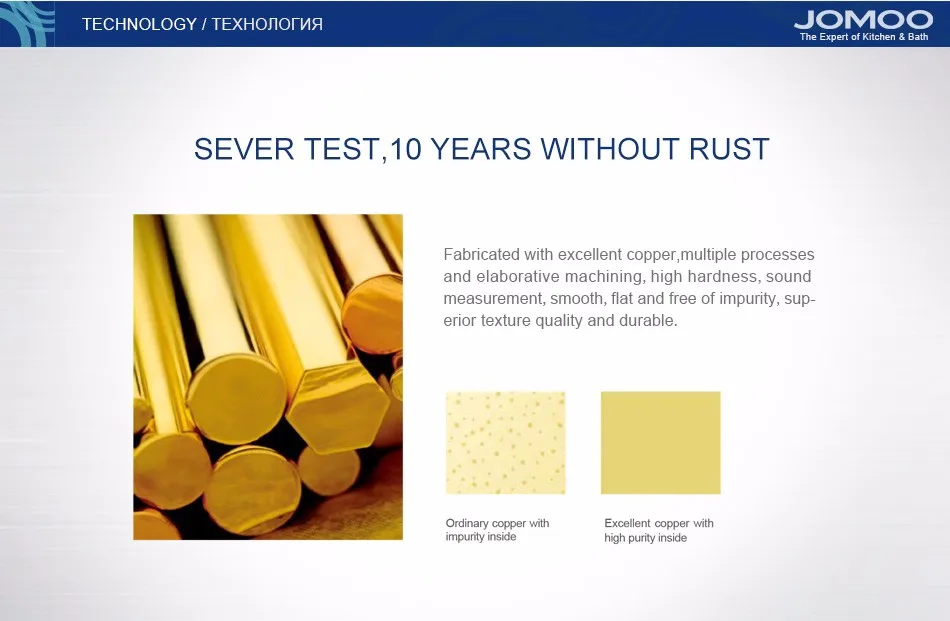 TECHNOLOGY / ТЕХНОЛОГИЯ

JOMOO
The Expert of Kitchen & Bath

SEVER TEST,10 YEARS WITHOUT RUST

Fabricated with excellent copper,multiple processes and elaborative machining, high hardness, sound measurement, smooth, flat and free of impurity, superior texture quality and durable.

Ordinary copper with impurity inside

Excellent copper with high purity inside